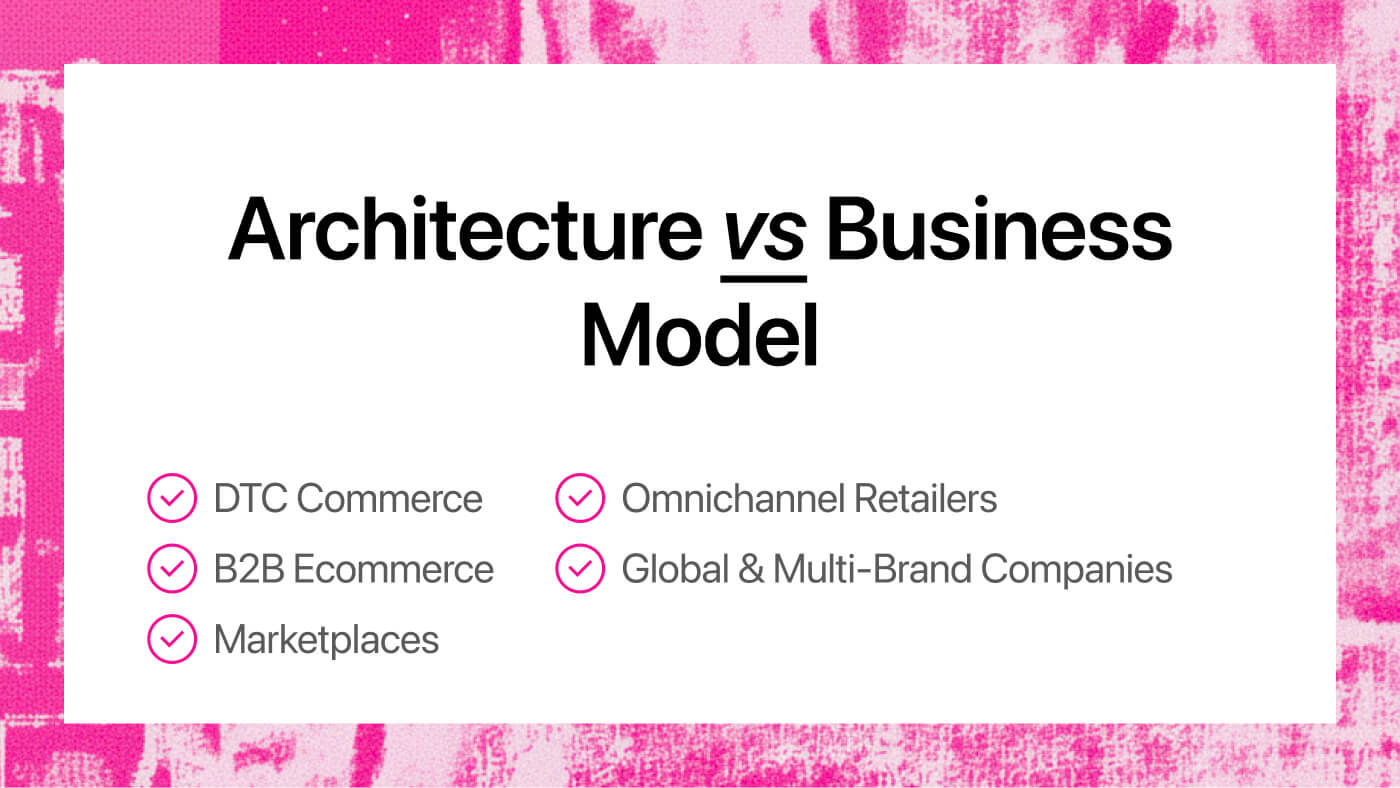 Architecture vs Business Model

DTC Commerce
B2B Ecommerce
Marketplaces

Omnichannel Retailers
Global & Multi-Brand Companies